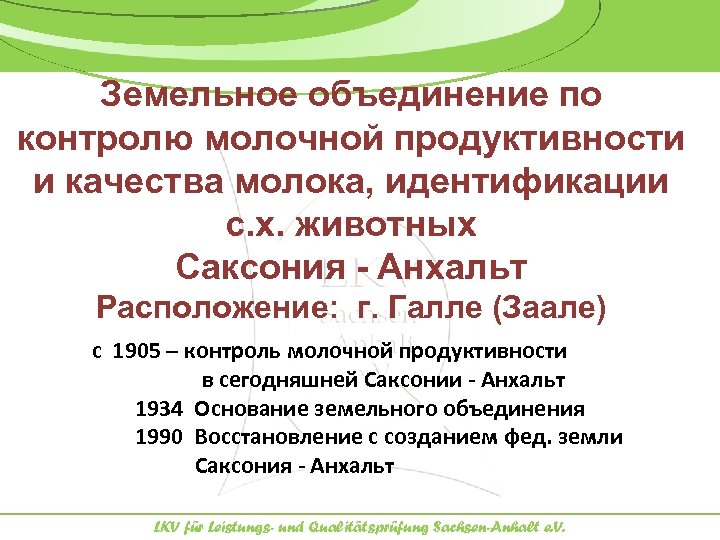 Земельное объединение по контролю молочной продуктивности и качества молока, идентификации с.х. животных
Саксония - Анхальт
Расположение: г. Галле (Заале)

с 1905 – контроль молочной продуктивности
в сегодняшней Саксонии - Анхальт
1934 Основание земельного объединения
1990 Восстановление с созданием фед. земли
Саксония - Анхальт

LKV für Leistungs- und Qualitätsprüfung Sachsen-Anhalt e.V.